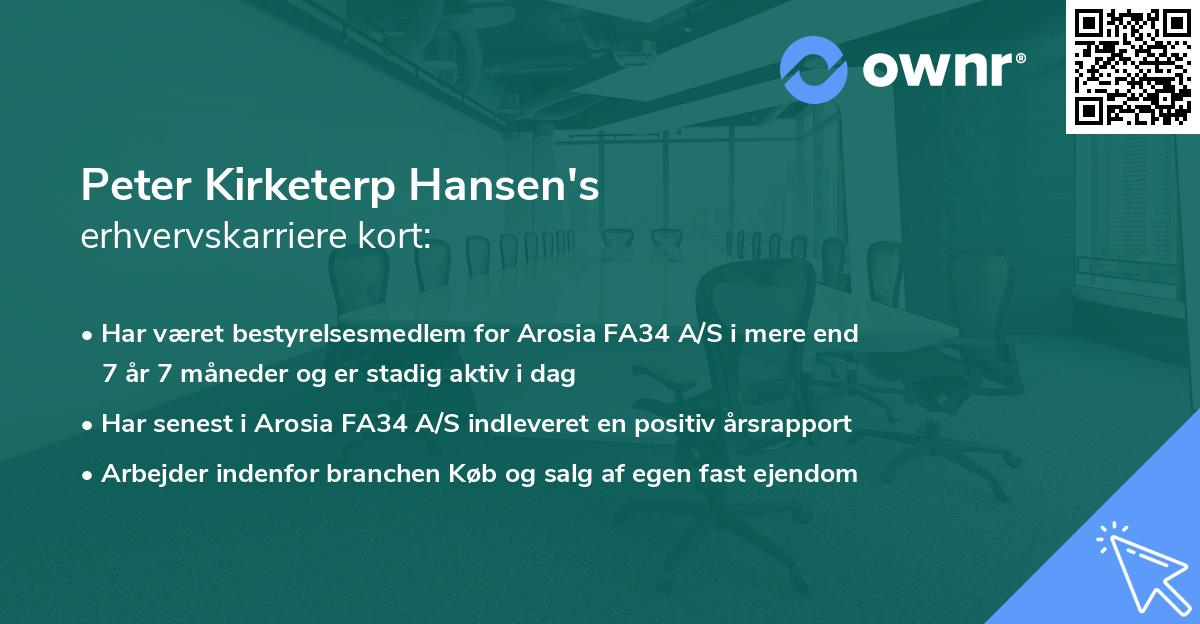 ownr®

Peter Kirketerp Hansen's
erhvervskarriere kort:

• Har været bestyrelsesmedlem for Arosia FA34 A/S i mere end 7 år 7 måneder og er stadig aktiv i dag
• Har senest i Arosia FA34 A/S indleveret en positiv årsrapport
• Arbejder indenfor branchen Køb og salg af egen fast ejendom